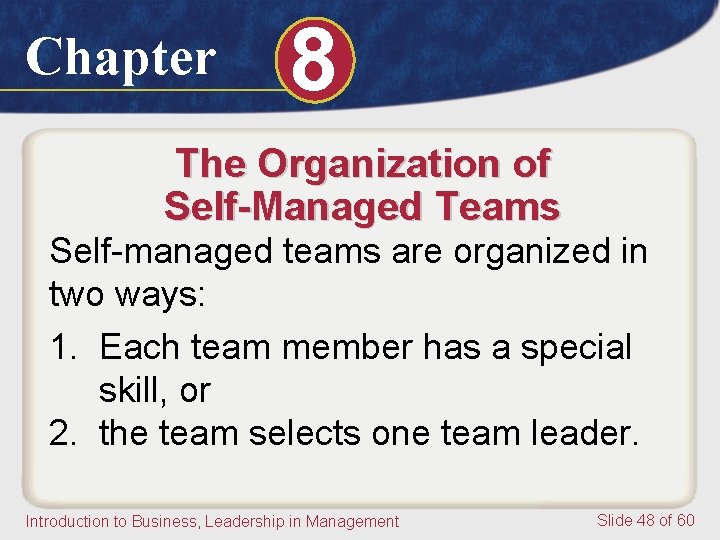 Chapter 8

The Organization of Self-Managed Teams

Self-managed teams are organized in two ways:

1. Each team member has a special skill, or
2. the team selects one team leader.

Introduction to Business, Leadership in Management

Slide 48 of 60